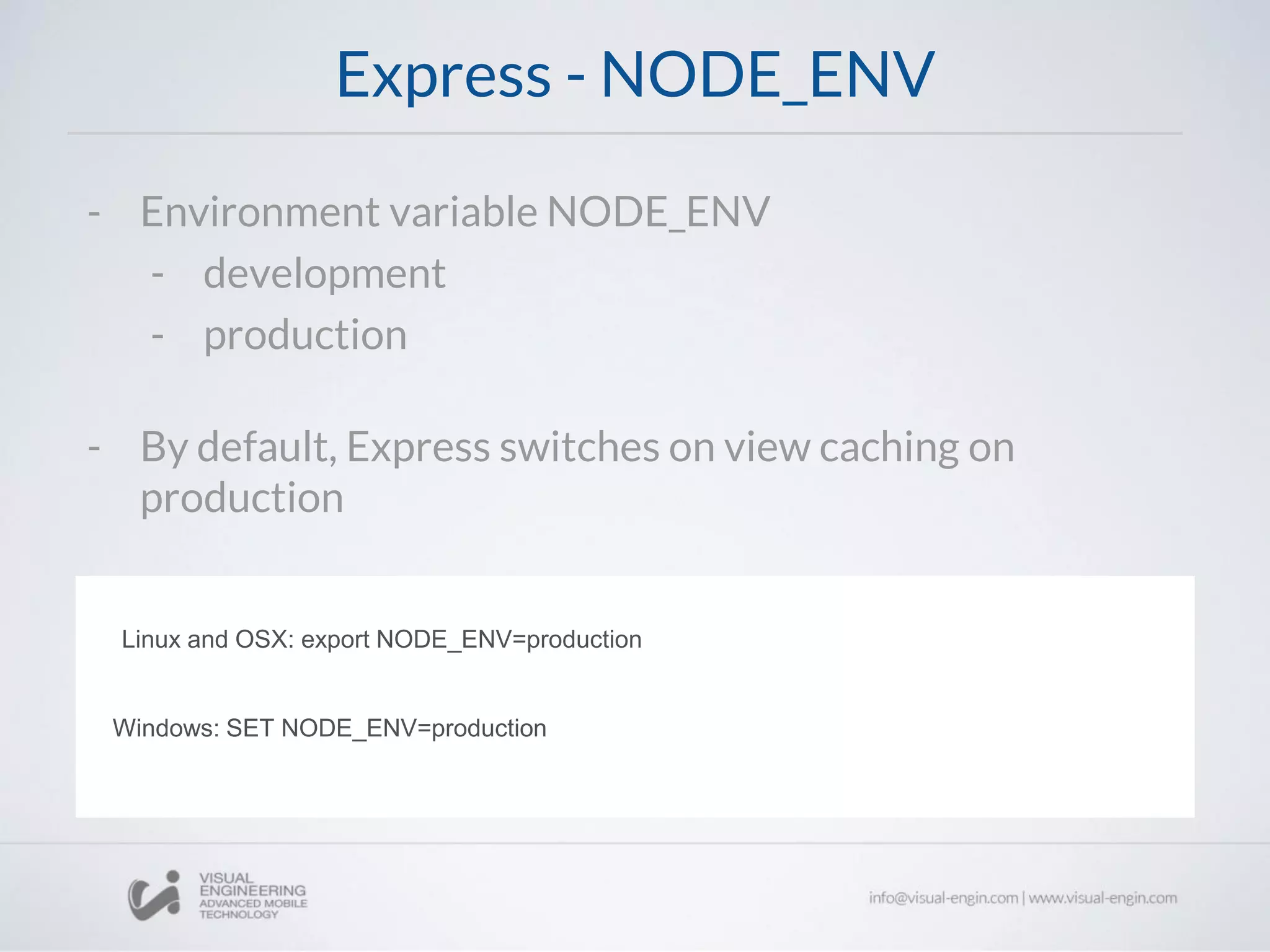 Express - NODE_ENV

- Environment variable NODE_ENV
  - development
  - production

- By default, Express switches on view caching on production

Linux and OSX: export NODE_ENV=production

Windows: SET NODE_ENV=production

VISUAL ENGINEERING ADVANCED MOBILE TECHNOLOGY

info@visual-engin.com | www.visual-engin.com